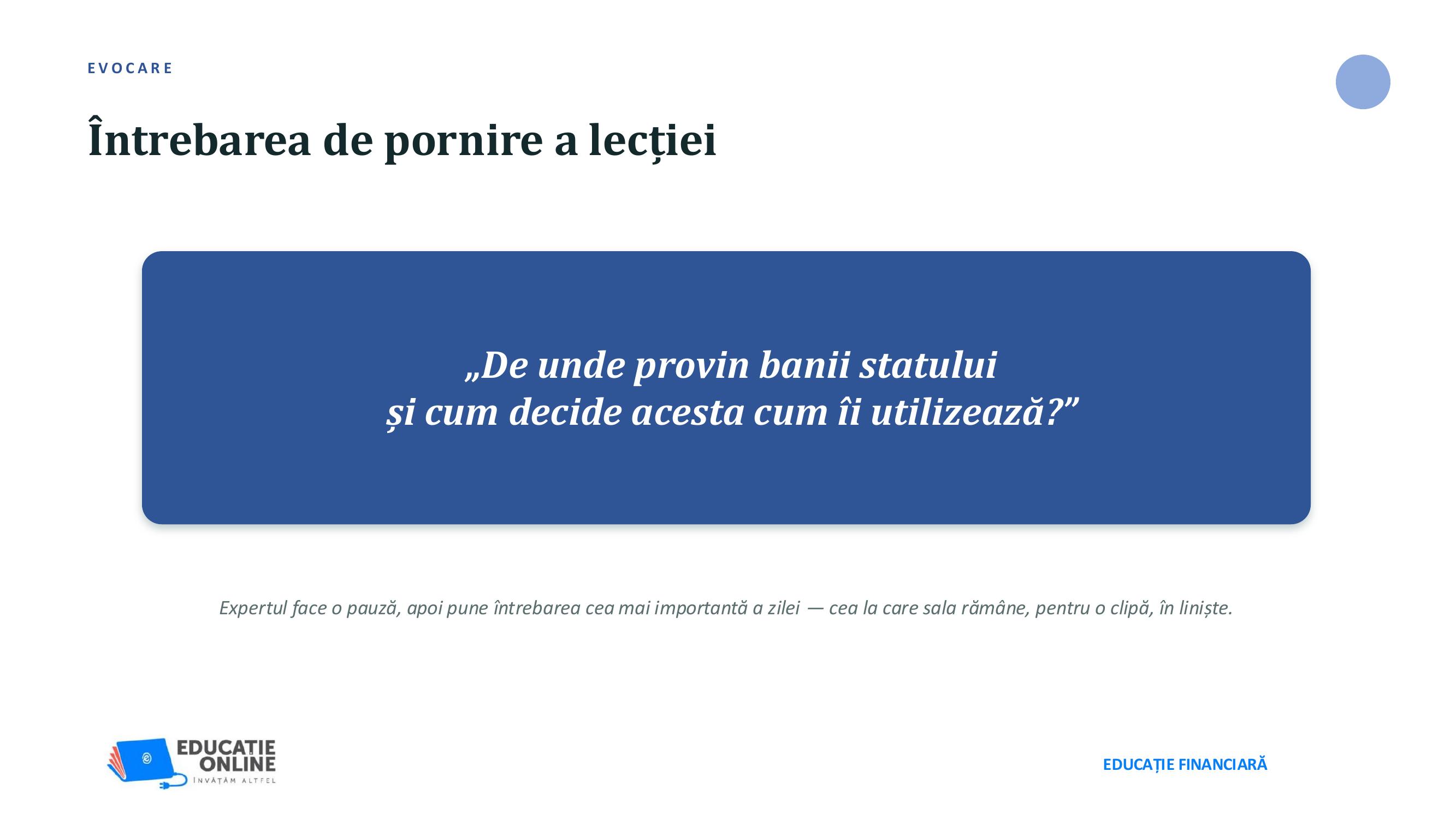 EVOCARE

Întrebarea de pornire a lecției

„De unde provin banii statului
și cum decide acesta cum îi utilizează?”

Expertul face o pauză, apoi pune întrebarea cea mai importantă a zilei — cea la care sala rămâne, pentru o clipă, în liniște.

EDUCAȚIE
ONLINE
ÎNVĂȚĂM ALTFEL

EDUCAȚIE FINANCIARĂ